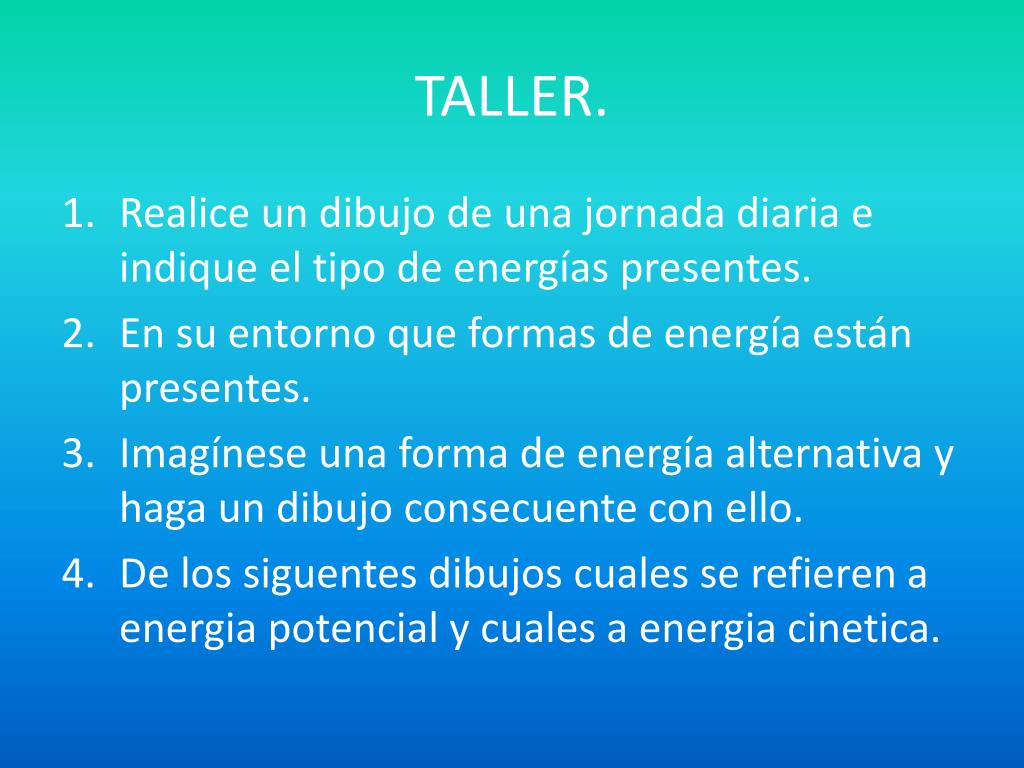 TALLER.

1. Realice un dibujo de una jornada diaria e indique el tipo de energías presentes.
2. En su entorno que formas de energía están presentes.
3. Imagínese una forma de energía alternativa y haga un dibujo consecuente con ello.
4. De los siguentes dibujos cuales se refieren a energia potencial y cuales a energia cinetica.